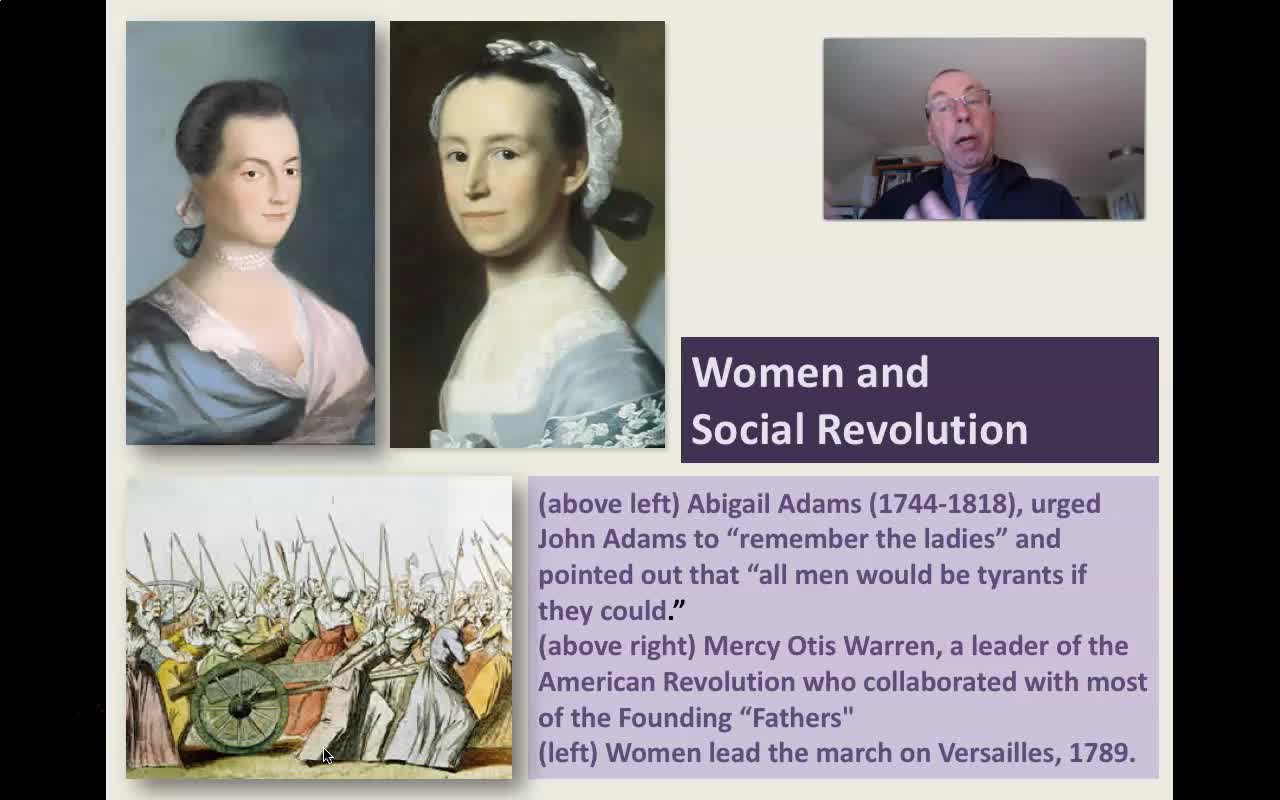 Women and
Social Revolution

(above left) Abigail Adams (1744-1818), urged John Adams to “remember the ladies” and pointed out that “all men would be tyrants if they could.”
(above right) Mercy Otis Warren, a leader of the American Revolution who collaborated with most of the Founding “Fathers"
(left) Women lead the march on Versailles, 1789.